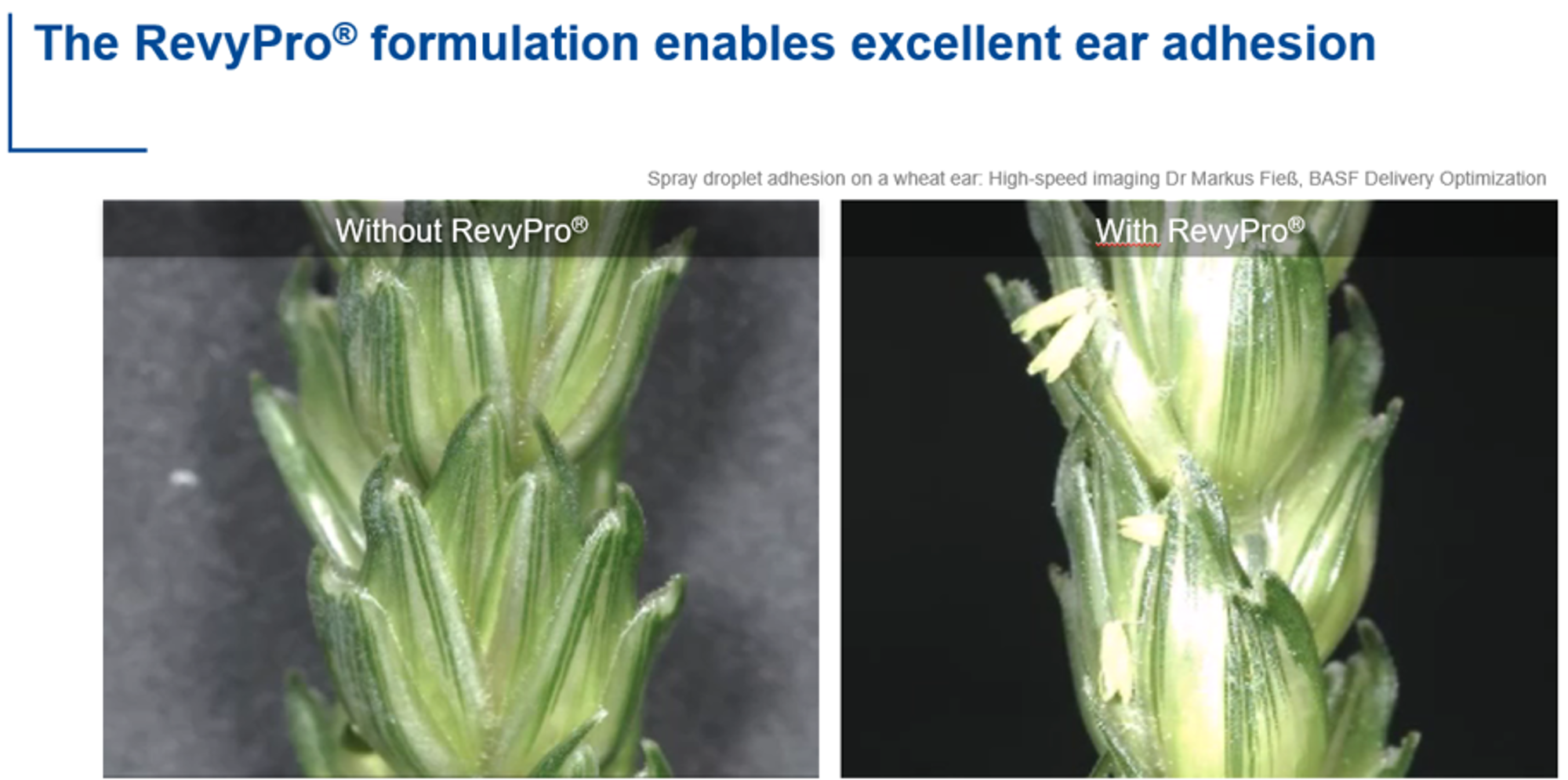 The RevyPro® formulation enables excellent ear adhesion

Spray droplet adhesion on a wheat ear: High-speed imaging Dr Markus Fieß, BASF Delivery Optimization

Without RevyPro®

With RevyPro®